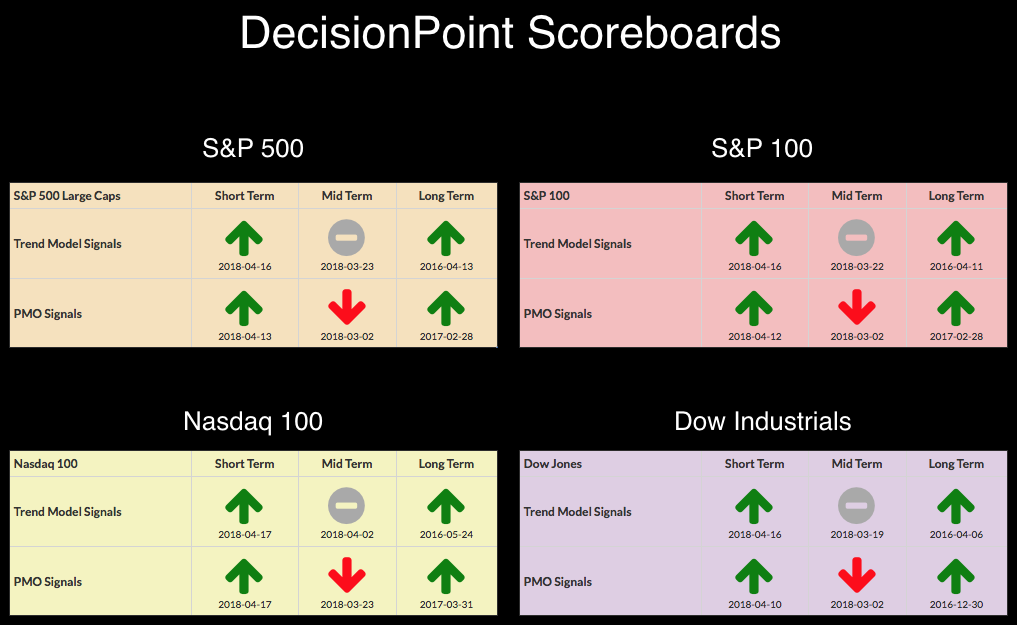 DecisionPoint Scoreboards

S&P 500

| S&P 500 Large Caps | Short Term | Mid Term | Long Term |
|---|---|---|---|
| Trend Model Signals | 2018-04-16 | 2018-03-23 | 2016-04-13 |
| PMO Signals | 2018-04-13 | 2018-03-02 | 2017-02-28 |

S&P 100

| S&P 100 | Short Term | Mid Term | Long Term |
|---|---|---|---|
| Trend Model Signals | 2018-04-16 | 2018-03-22 | 2016-04-11 |
| PMO Signals | 2018-04-12 | 2018-03-02 | 2017-02-28 |

Nasdaq 100

| Nasdaq 100 | Short Term | Mid Term | Long Term |
|---|---|---|---|
| Trend Model Signals | 2018-04-17 | 2018-04-02 | 2016-05-24 |
| PMO Signals | 2018-04-17 | 2018-03-23 | 2017-03-31 |

Dow Industrials

| Dow Jones | Short Term | Mid Term | Long Term |
|---|---|---|---|
| Trend Model Signals | 2018-04-16 | 2018-03-19 | 2016-04-06 |
| PMO Signals | 2018-04-10 | 2018-03-02 | 2016-12-30 |